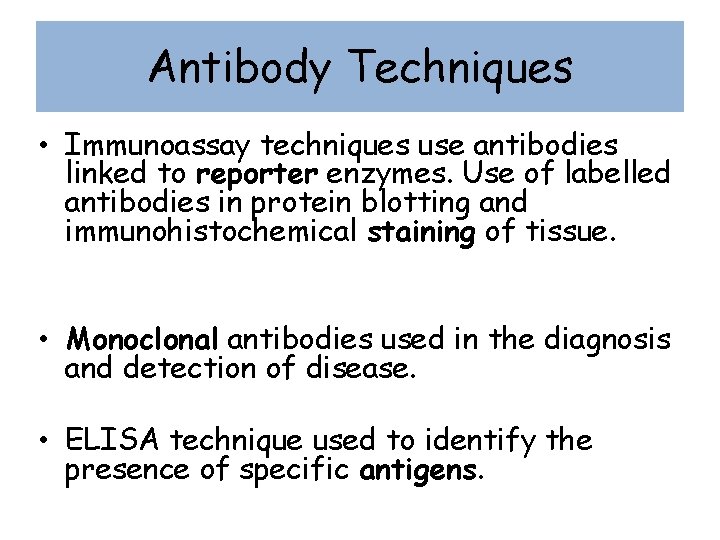 Antibody Techniques

• Immunoassay techniques use antibodies linked to reporter enzymes. Use of labelled antibodies in protein blotting and immunohistochemical staining of tissue.

• Monoclonal antibodies used in the diagnosis and detection of disease.

• ELISA technique used to identify the presence of specific antigens.